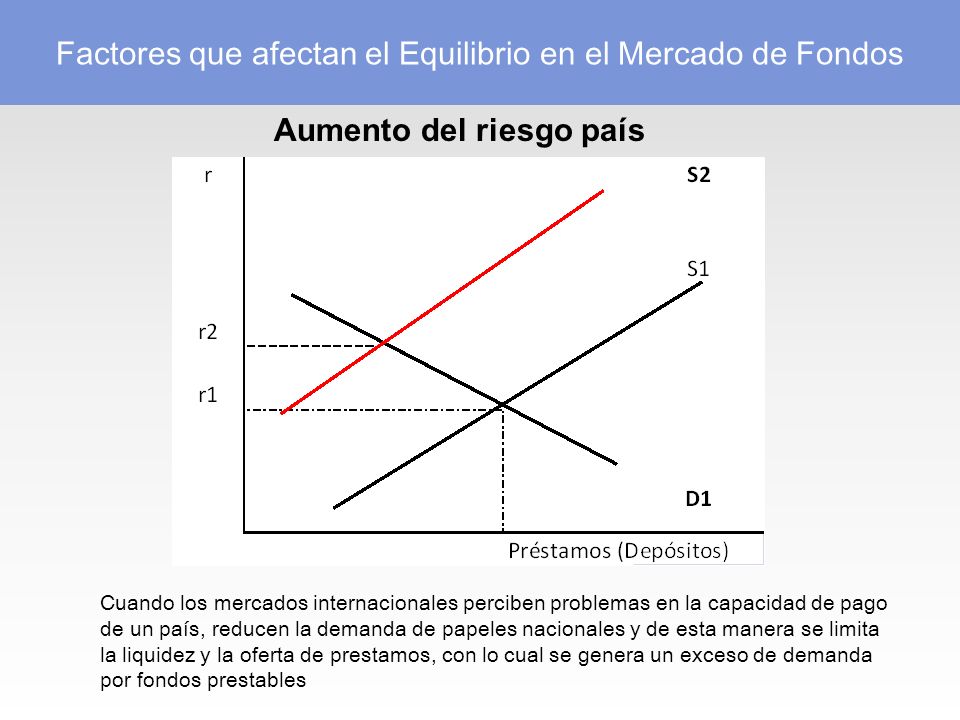 Factores que afectan el Equilibrio en el Mercado de Fondos

Aumento del riesgo país

r

S2

S1

r2

r1

D1

Préstamos (Depósitos)

Cuando los mercados internacionales perciben problemas en la capacidad de pago de un país, reducen la demanda de papeles nacionales y de esta manera se limita la liquidez y la oferta de prestamos, con lo cual se genera un exceso de demanda por fondos prestables